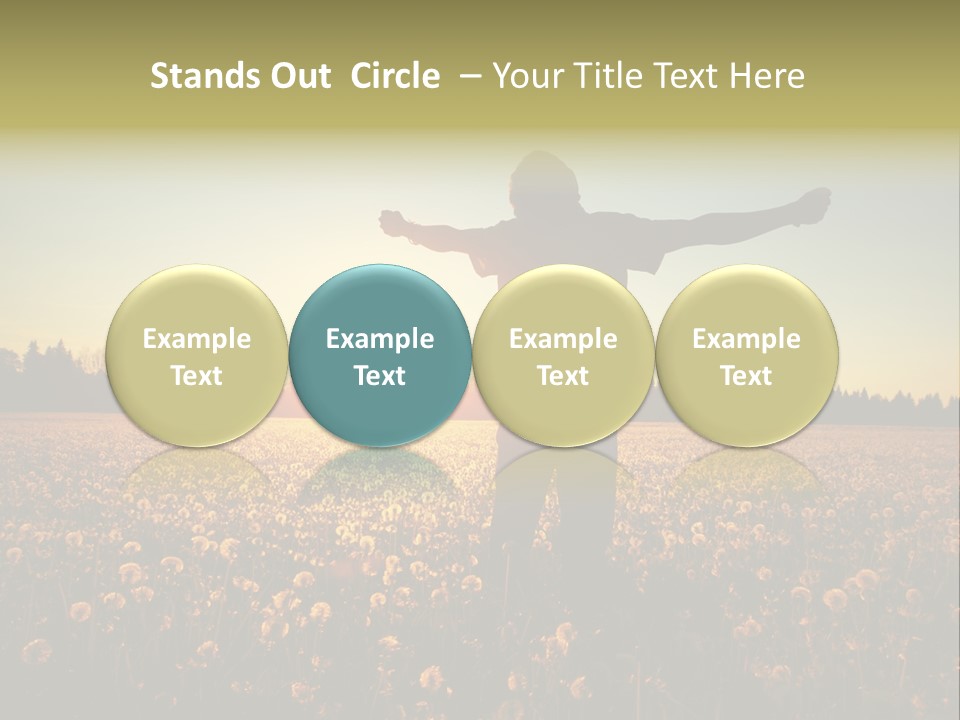 Stands Out  Circle  – Your Title Text Here

Example Text

Example Text

Example Text

Example Text